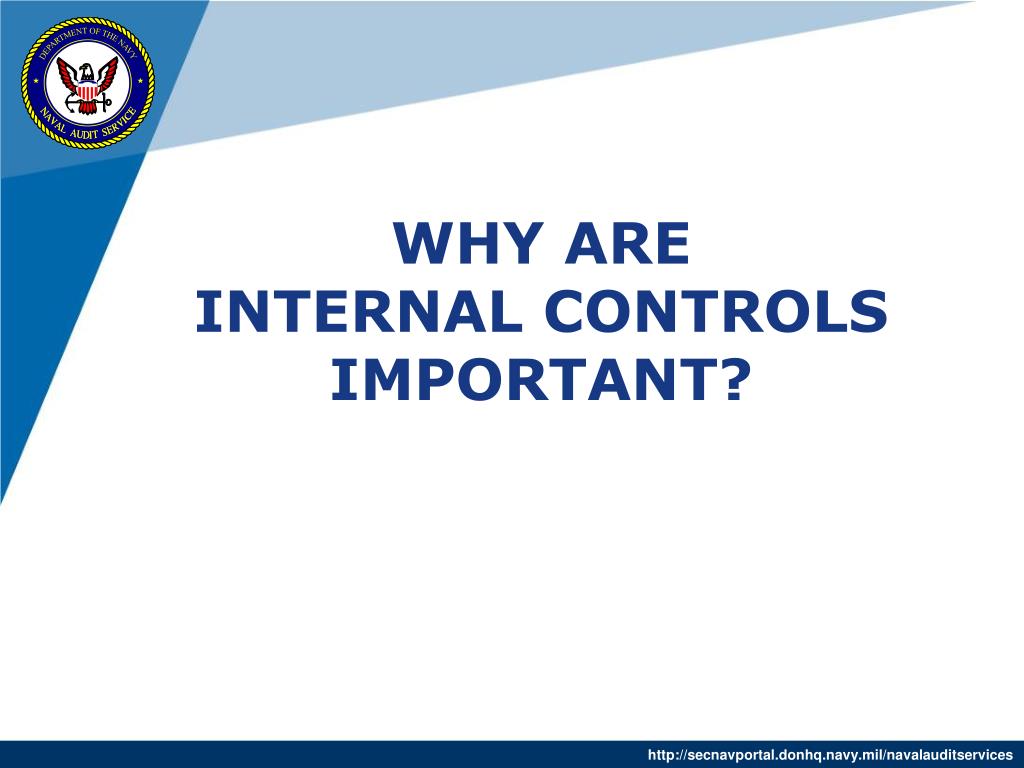 DEPARTMENT OF THE NAVY
NAVAL AUDIT SERVICE

WHY ARE
INTERNAL CONTROLS
IMPORTANT?

http://secnavportal.donhq.navy.mil/navalauditservices